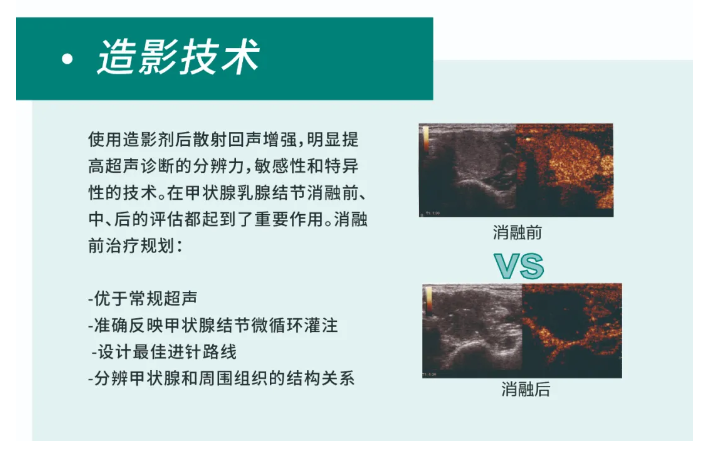 • 造影技术

使用造影剂后散射回声增强，明显提高超声诊断的分辨力，敏感性和特异性的技术。在甲状腺乳腺结节消融前、中、后的评估都起到了重要作用。消融前治疗规划：

-优于常规超声
-准确反映甲状腺结节微循环灌注
-设计最佳进针路线
-分辨甲状腺和周围组织的结构关系

消融前

VS

消融后